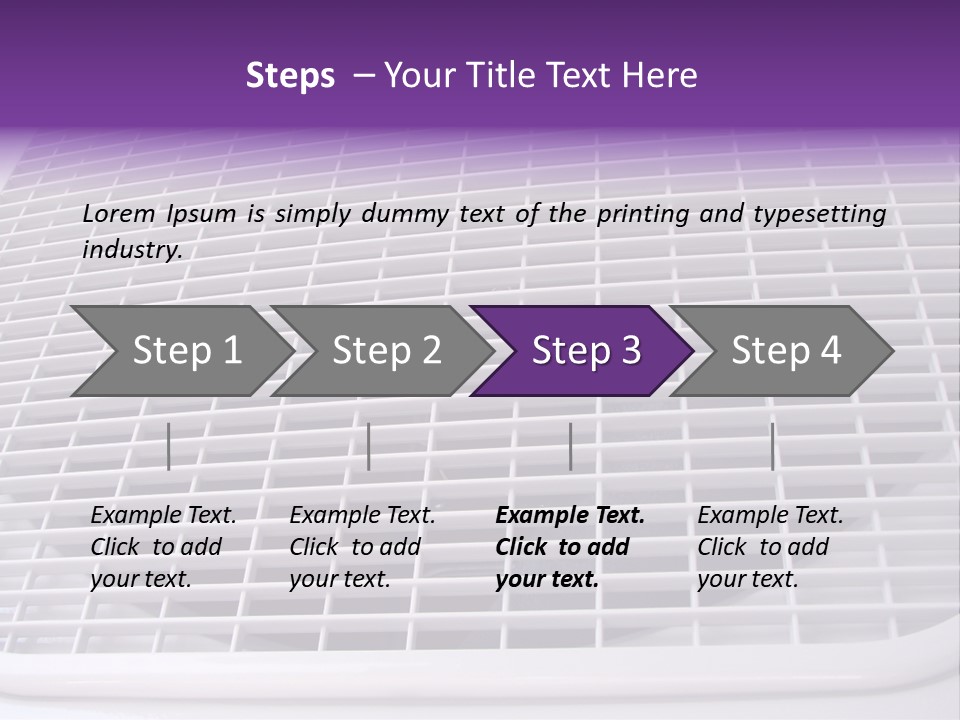 Steps – Your Title Text Here

Lorem Ipsum is simply dummy text of the printing and typesetting industry.

Step 1

Step 2

Step 3

Step 4

Example Text. Click to add your text.

Example Text. Click to add your text.

Example Text. Click to add your text.

Example Text. Click to add your text.